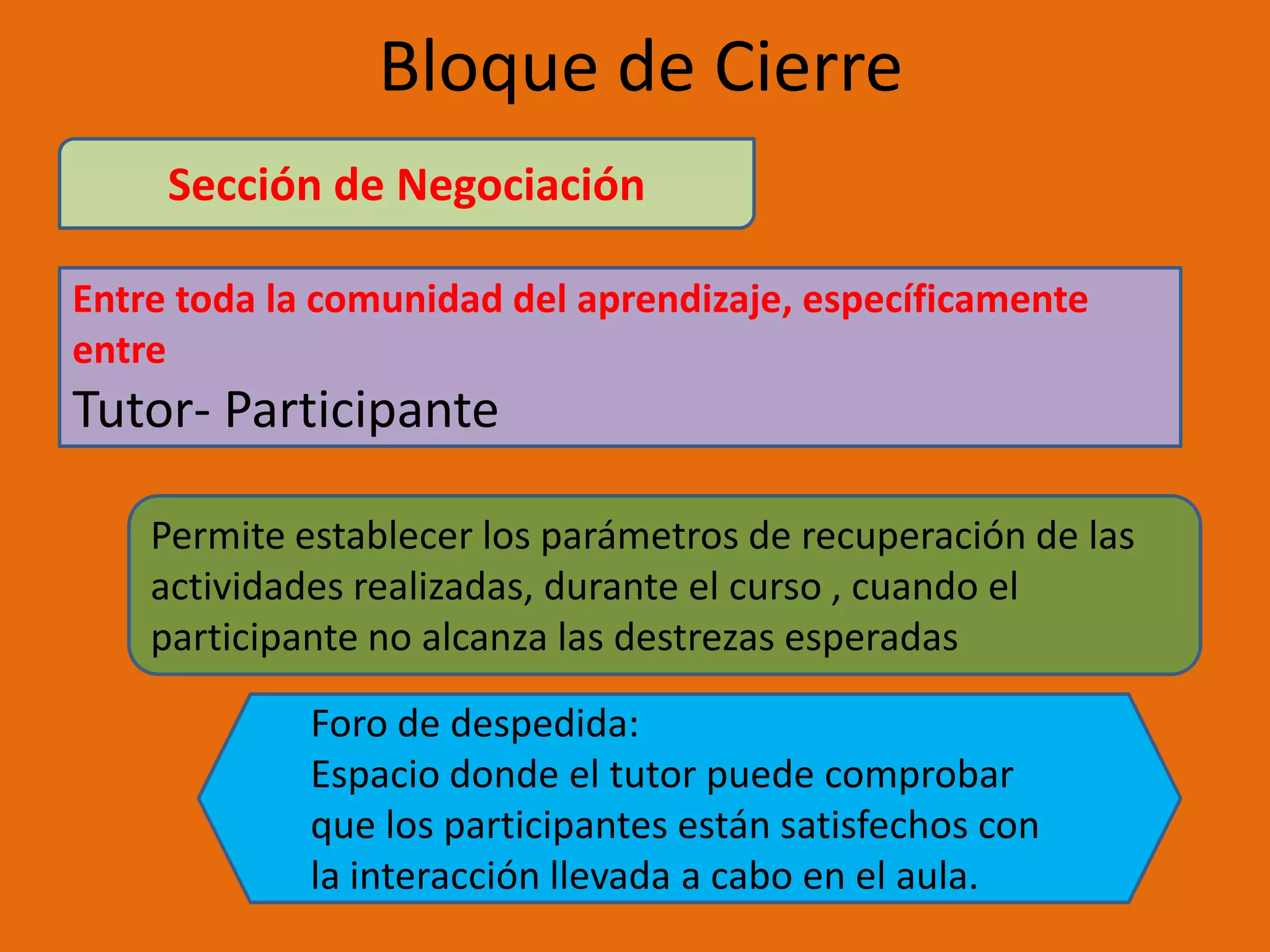 Bloque de Cierre

Sección de Negociación

Entre toda la comunidad del aprendizaje, específicamente entre

Tutor- Participante

Permite establecer los parámetros de recuperación de las actividades realizadas, durante el curso , cuando el participante no alcanza las destrezas esperadas

Foro de despedida:
Espacio donde el tutor puede comprobar que los participantes están satisfechos con la interacción llevada a cabo en el aula.